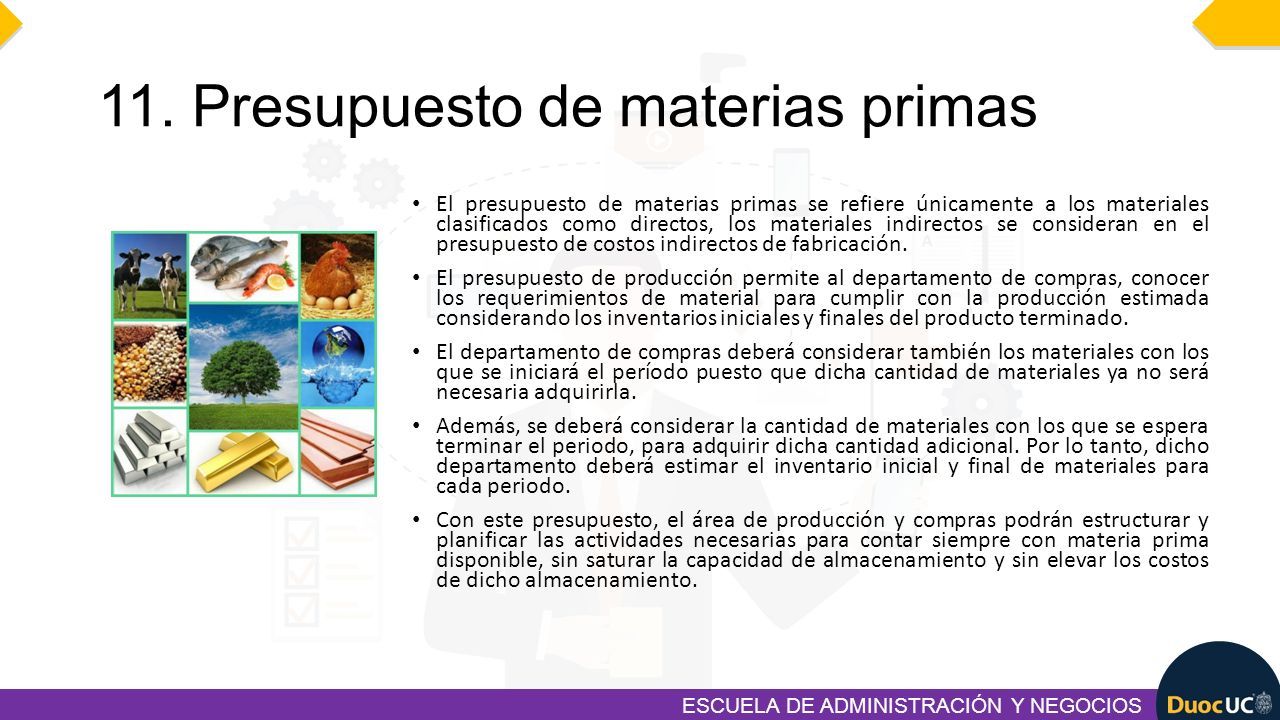 11. Presupuesto de materias primas

• El presupuesto de materias primas se refiere únicamente a los materiales clasificados como directos, los materiales indirectos se consideran en el presupuesto de costos indirectos de fabricación.

• El presupuesto de producción permite al departamento de compras, conocer los requerimientos de material para cumplir con la producción estimada considerando los inventarios iniciales y finales del producto terminado.

• El departamento de compras deberá considerar también los materiales con los que se iniciará el período puesto que dicha cantidad de materiales ya no será necesaria adquirirla.

• Además, se deberá considerar la cantidad de materiales con los que se espera terminar el periodo, para adquirir dicha cantidad adicional. Por lo tanto, dicho departamento deberá estimar el inventario inicial y final de materiales para cada periodo.

• Con este presupuesto, el área de producción y compras podrán estructurar y planificar las actividades necesarias para contar siempre con materia prima disponible, sin saturar la capacidad de almacenamiento y sin elevar los costos de dicho almacenamiento.

ESCUELA DE ADMINISTRACIÓN Y NEGOCIOS

DuocUC